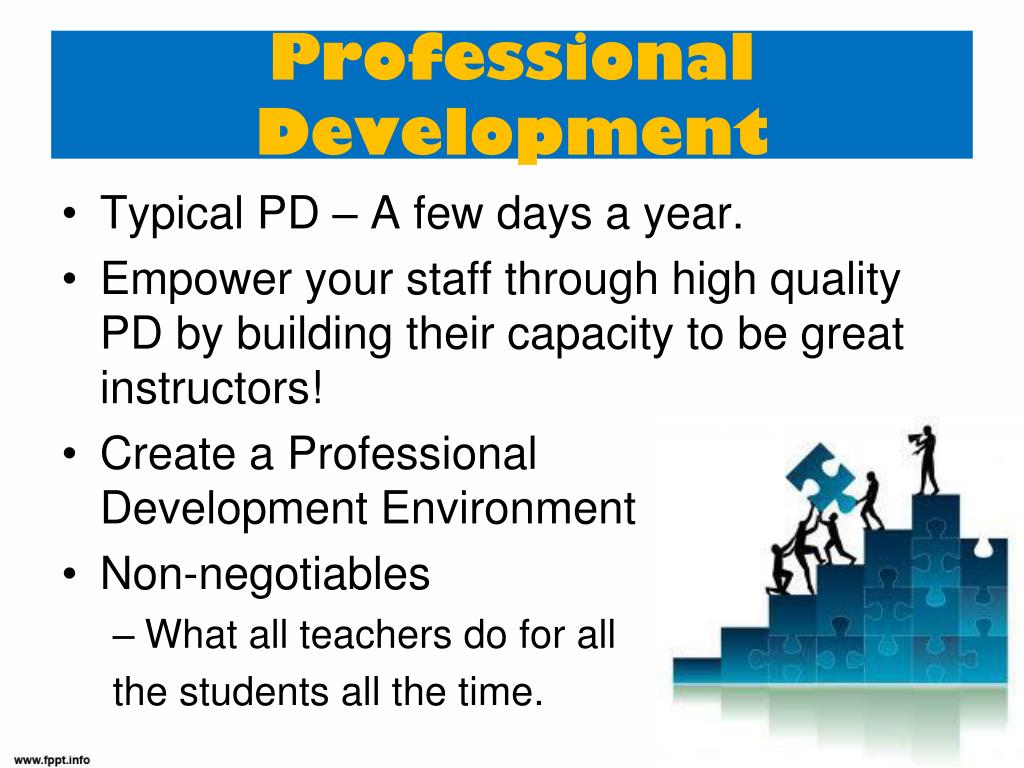 Professional Development

• Typical PD – A few days a year.
• Empower your staff through high quality PD by building their capacity to be great instructors!
• Create a Professional Development Environment
• Non-negotiables
– What all teachers do for all the students all the time.

www.fppt.info